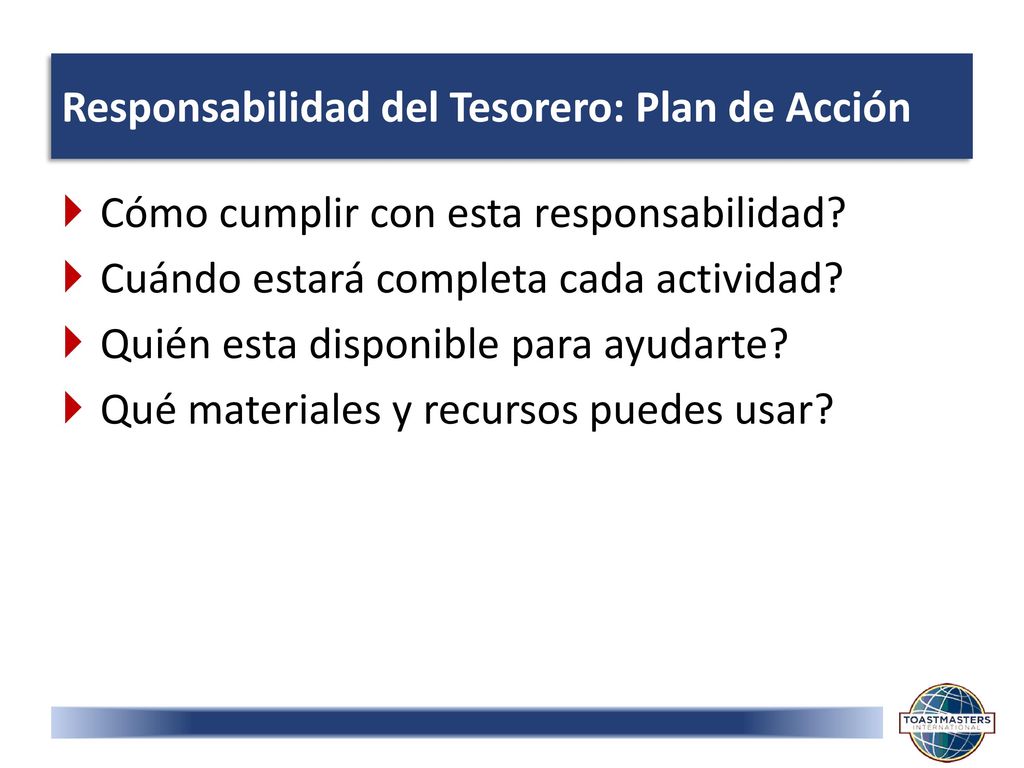 Responsabilidad del Tesorero: Plan de Acción

Cómo cumplir con esta responsabilidad?
Cuándo estará completa cada actividad?
Quién esta disponible para ayudarte?
Qué materiales y recursos puedes usar?

TOASTMASTERS
INTERNATIONAL